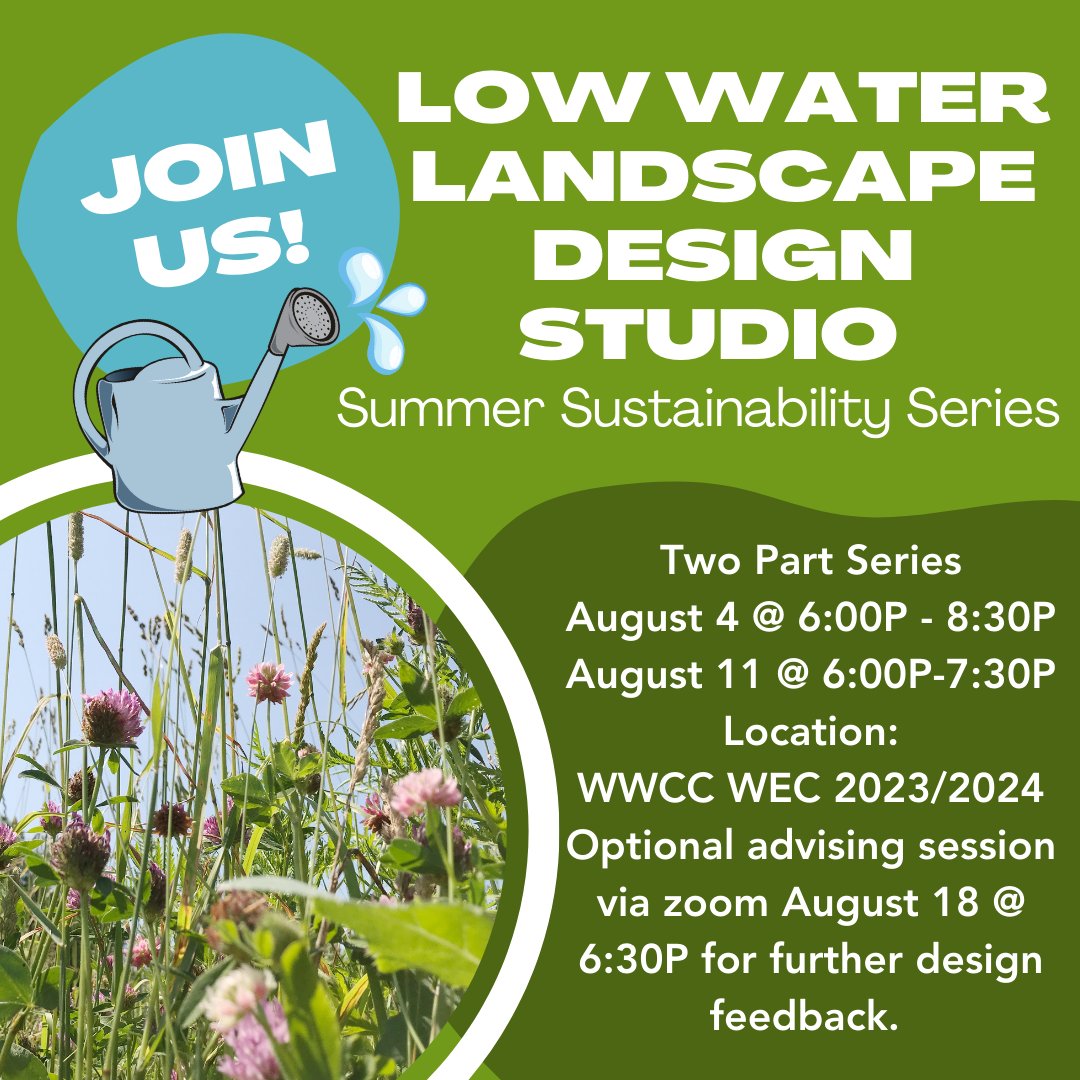 JOIN US!

LOW WATER LANDSCAPE DESIGN STUDIO

Summer Sustainability Series

Two Part Series
August 4 @ 6:00P - 8:30P
August 11 @ 6:00P-7:30P
Location:
WWCC WEC 2023/2024
Optional advising session via zoom August 18 @ 6:30P for further design feedback.